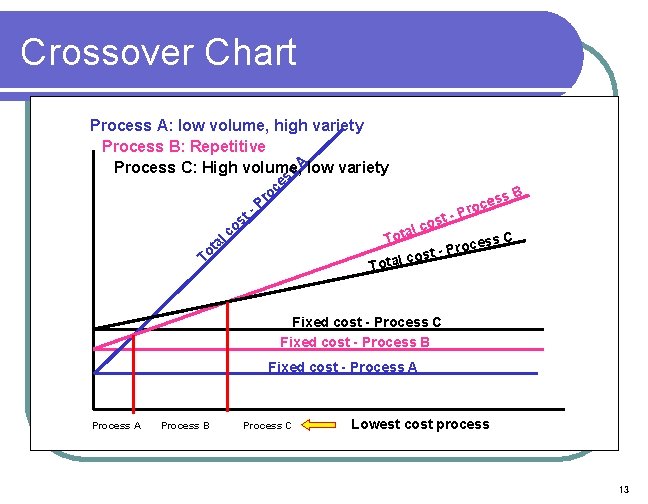 Crossover Chart

Process A: low volume, high variety
Process B: Repetitive
Process C: High volume, low variety

Total cost - Process A
Total cost - Process B
Total cost - Process C

Fixed cost - Process C
Fixed cost - Process B
Fixed cost - Process A

Process A
Process B
Process C
Lowest cost process

13